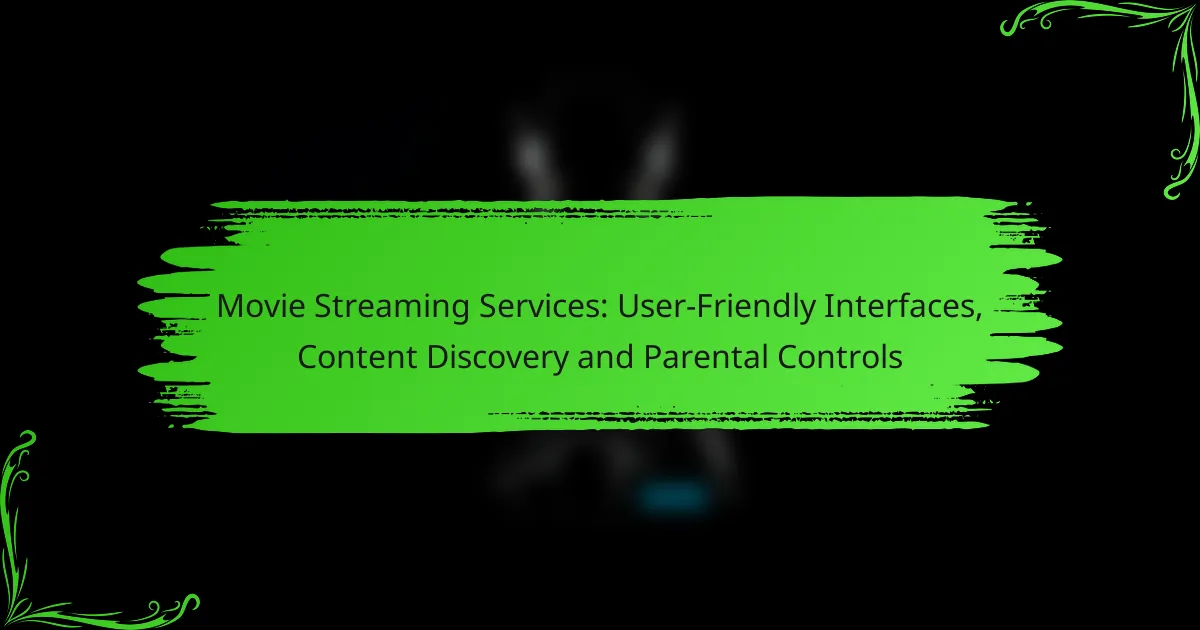 Movie Streaming Services: User-Friendly Interfaces, Content Discovery and Parental Controls